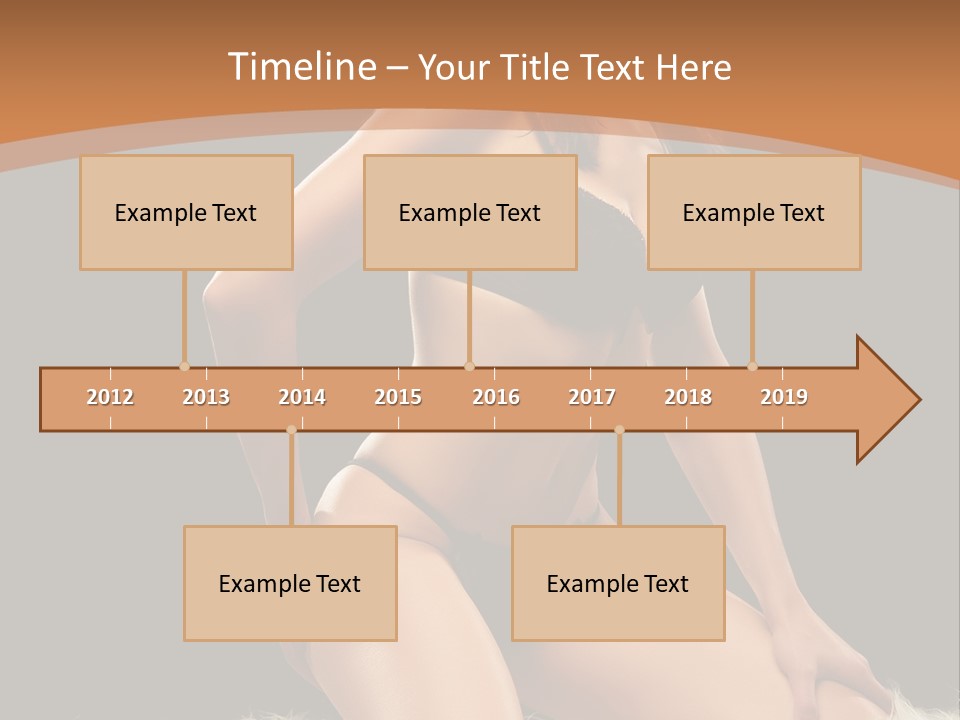 Timeline – Your Title Text Here

Example Text

Example Text

Example Text

2012 2013 2014 2015 2016 2017 2018 2019

Example Text

Example Text